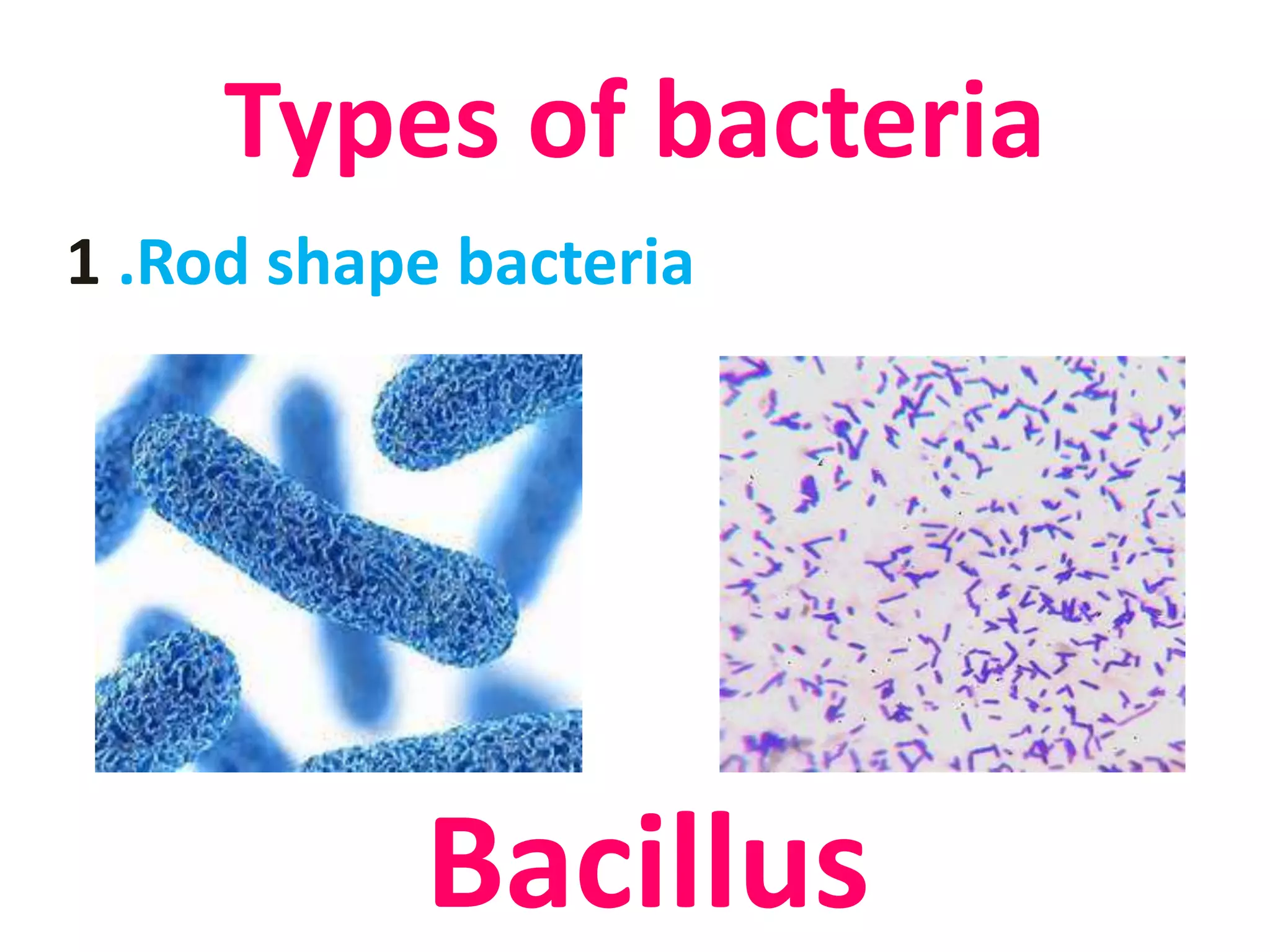 Types of bacteria

1 .Rod shape bacteria

Bacillus